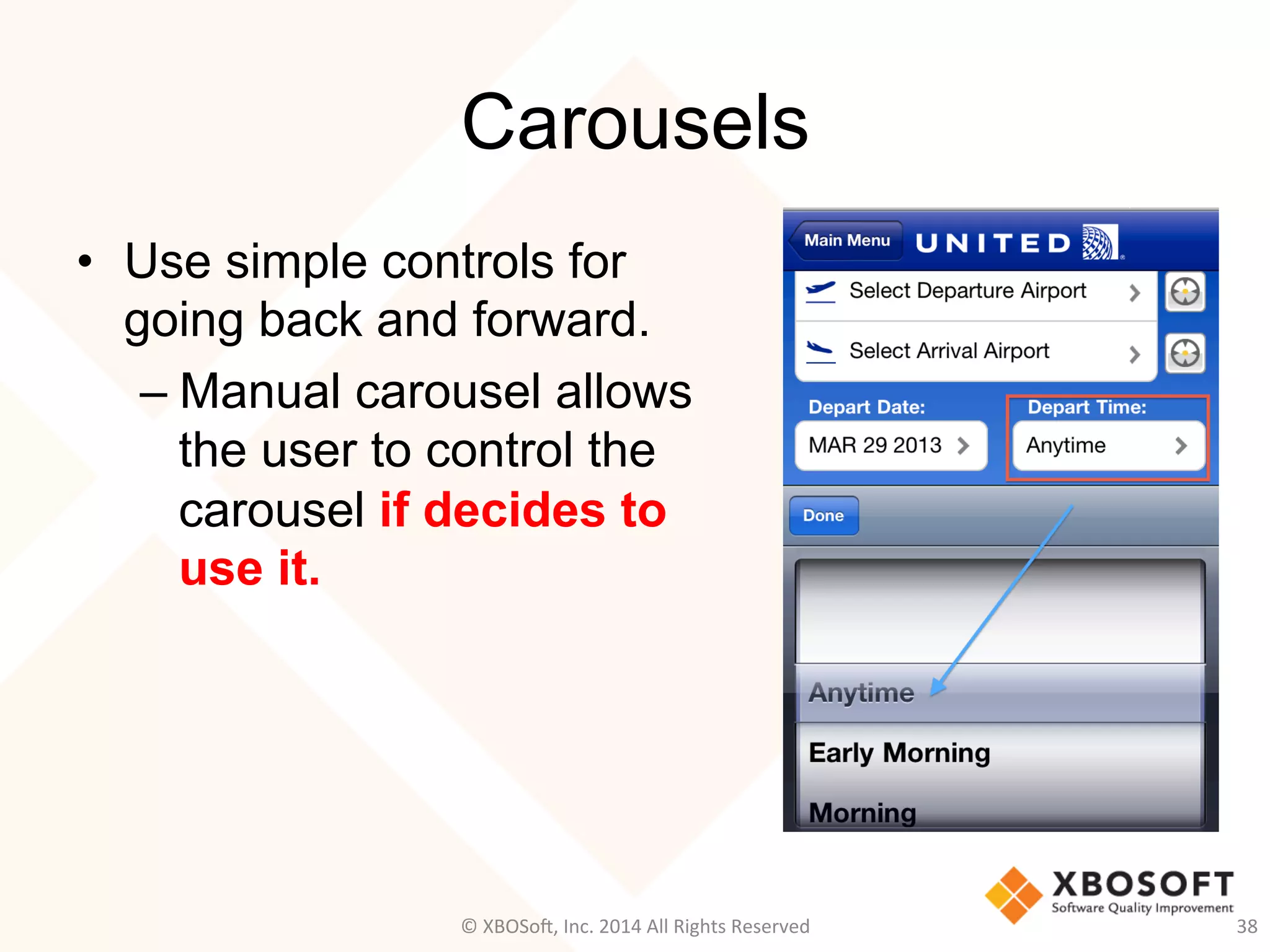 Carousels

• Use simple controls for going back and forward.
– Manual carousel allows the user to control the carousel if decides to use it.

Main Menu UNITED

Select Departure Airport

Select Arrival Airport

Depart Date:
MAR 29 2013

Depart Time:
Anytime

Done

Anytime
Early Morning
Morning

XBOSOFT
Software Quality Improvement

© XBOSoft, Inc. 2014 All Rights Reserved

38